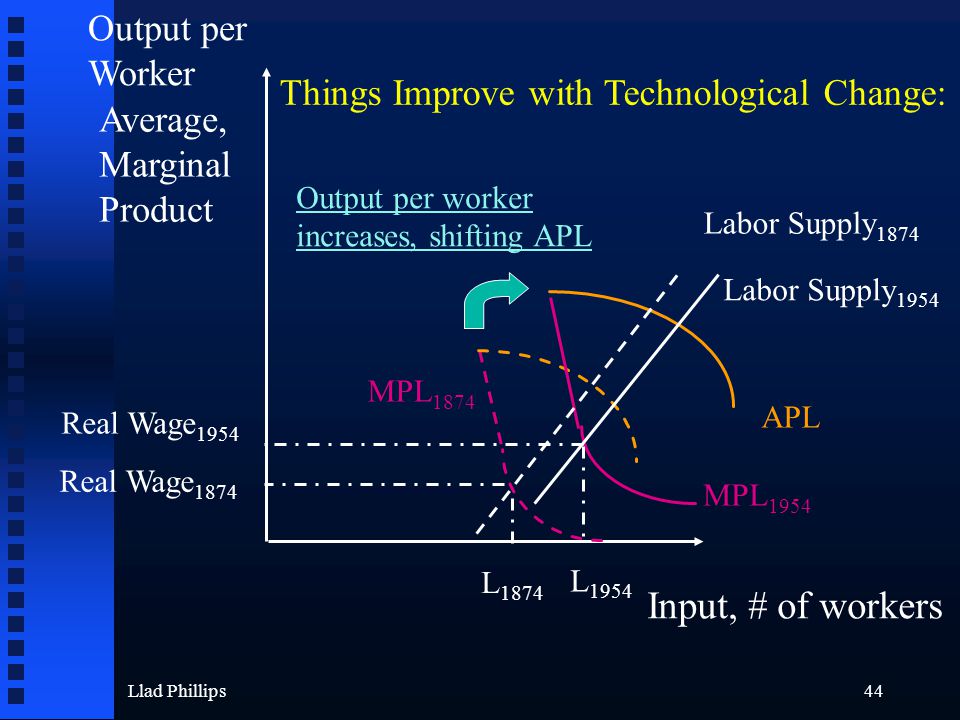 Output per Worker
Average, Marginal Product

Things Improve with Technological Change:

Output per worker increases, shifting APL

Labor Supply$_{1874}$

Labor Supply$_{1954}$

MPL$_{1874}$

APL

Real Wage$_{1954}$

Real Wage$_{1874}$

MPL$_{1954}$

L$_{1874}$ L$_{1954}$

Input, # of workers

Llad Phillips

44